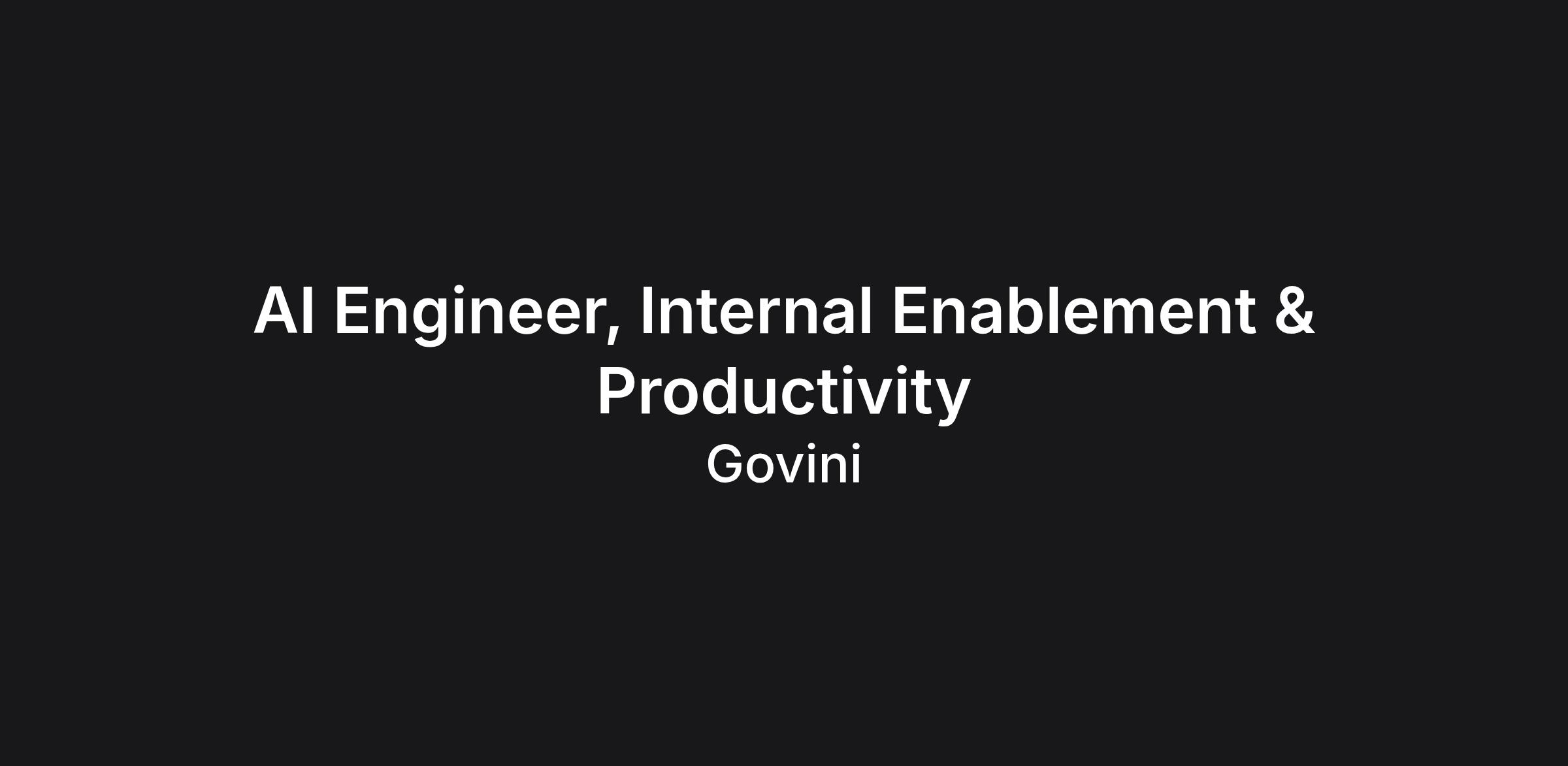 AI Engineer, Internal Enablement & Productivity

Govini